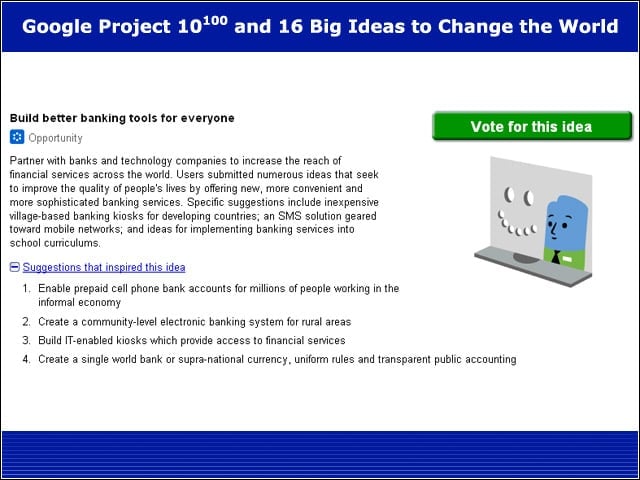 Google Project $10^{100}$ and 16 Big Ideas to Change the World

Build better banking tools for everyone

Opportunity

Vote for this idea

Partner with banks and technology companies to increase the reach of financial services across the world. Users submitted numerous ideas that seek to improve the quality of people's lives by offering new, more convenient and more sophisticated banking services. Specific suggestions include inexpensive village-based banking kiosks for developing countries; an SMS solution geared toward mobile networks; and ideas for implementing banking services into school curriculums.

Suggestions that inspired this idea

1. Enable prepaid cell phone bank accounts for millions of people working in the informal economy
2. Create a community-level electronic banking system for rural areas
3. Build IT-enabled kiosks which provide access to financial services
4. Create a single world bank or supra-national currency, uniform rules and transparent public accounting